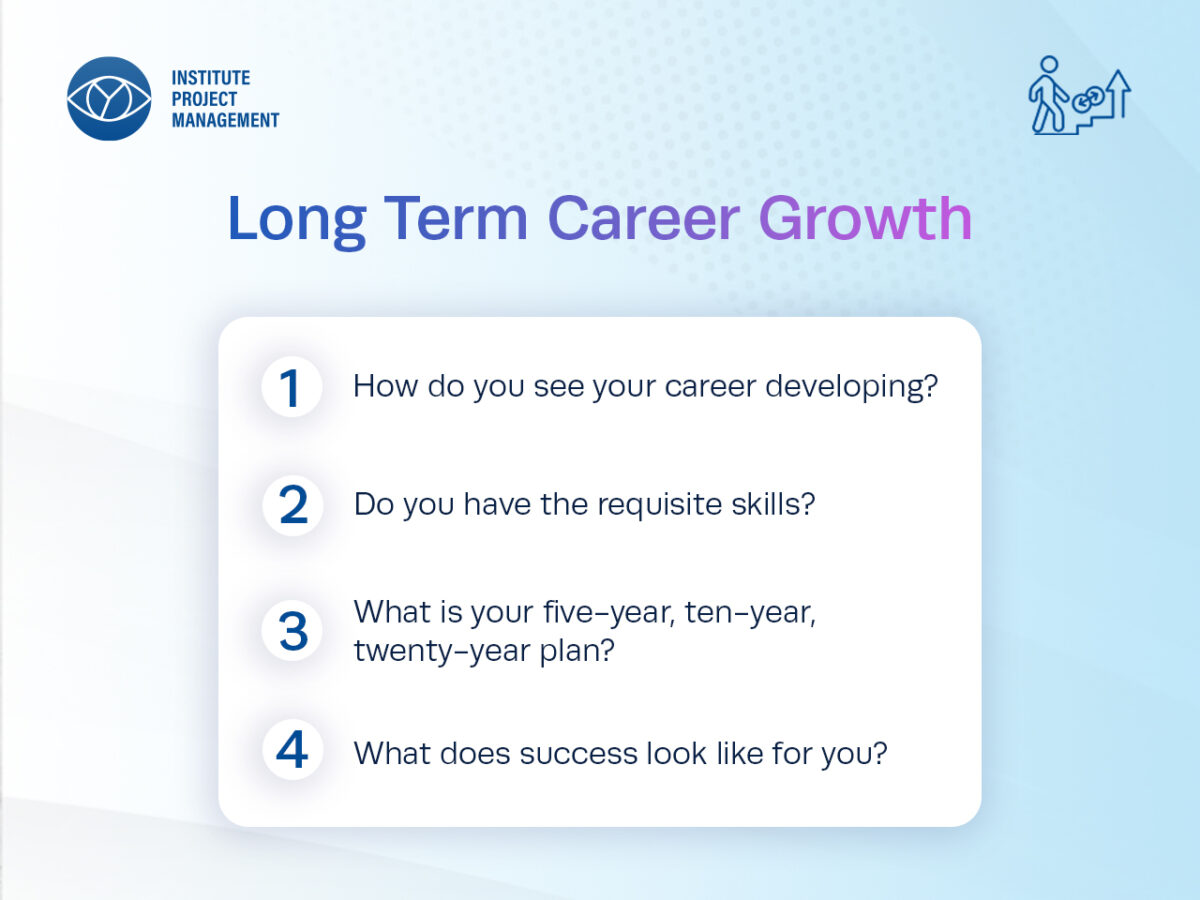 INSTITUTE
PROJECT
MANAGEMENT

Long Term Career Growth

1 How do you see your career developing?

2 Do you have the requisite skills?

3 What is your five-year, ten-year, twenty-year plan?

4 What does success look like for you?